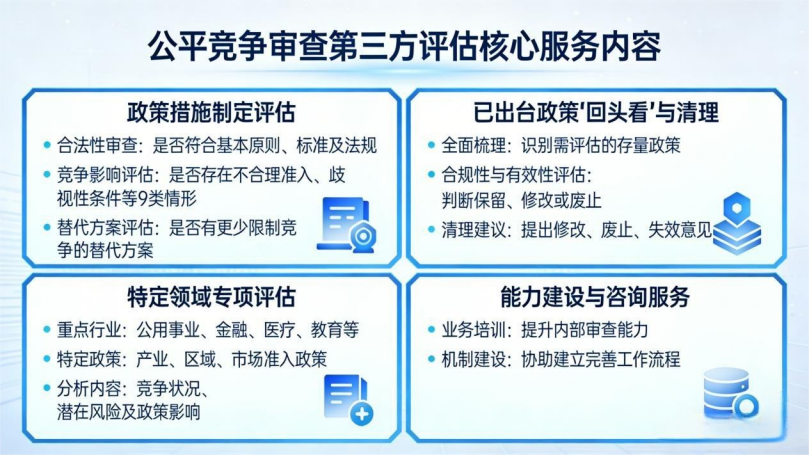 公平竞争审查第三方评估核心服务内容

政策措施制定评估

• 合法性审查：是否符合基本原则、标准及法规
• 竞争影响评估：是否存在不合理准入、歧视性条件等9类情形
• 替代方案评估：是否有更少限制竞争的替代方案

已出台政策'回头看'与清理

• 全面梳理：识别需评估的存量政策
• 合规性与有效性评估：判断保留、修改或废止
• 清理建议：提出修改、废止、失效意见

特定领域专项评估

• 重点行业：公用事业、金融、医疗、教育等
• 特定政策：产业、区域、市场准入政策
• 分析内容：竞争状况、潜在风险及政策影响

能力建设与咨询服务

• 业务培训：提升内部审查能力
• 机制建设：协助建立完善工作流程